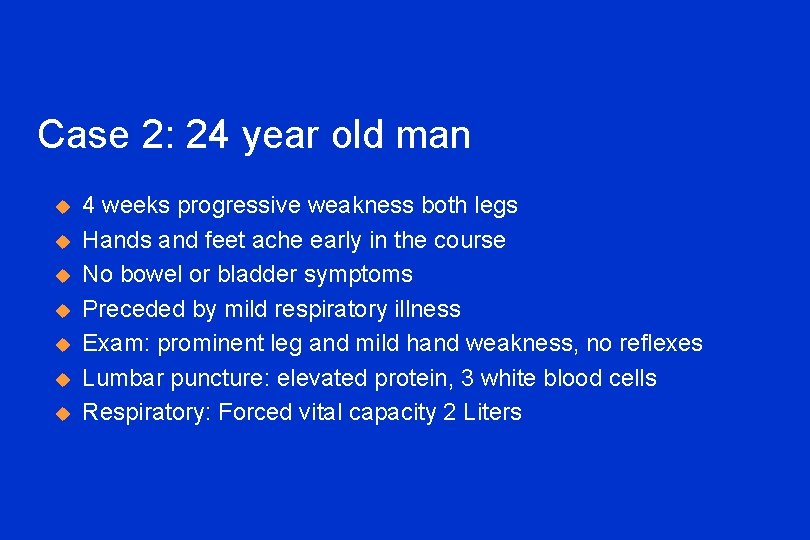 Case 2: 24 year old man

- 4 weeks progressive weakness both legs
- Hands and feet ache early in the course
- No bowel or bladder symptoms
- Preceded by mild respiratory illness
- Exam: prominent leg and mild hand weakness, no reflexes
- Lumbar puncture: elevated protein, 3 white blood cells
- Respiratory: Forced vital capacity 2 Liters